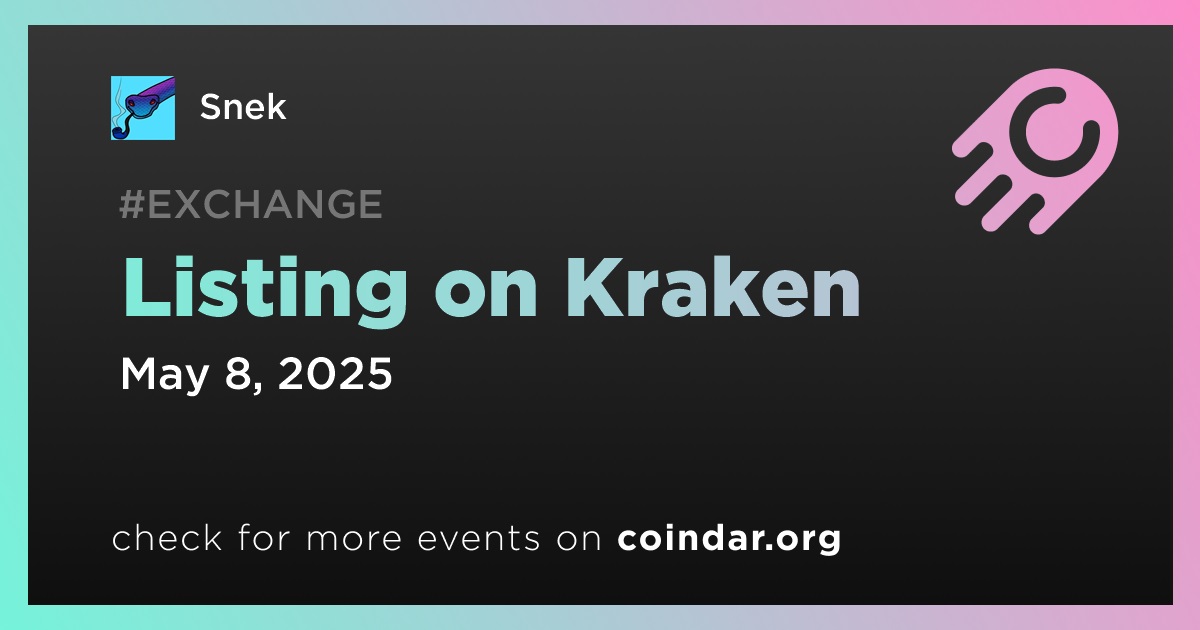 Snek

#EXCHANGE

Listing on Kraken

May 8, 2025

check for more events on coindar.org